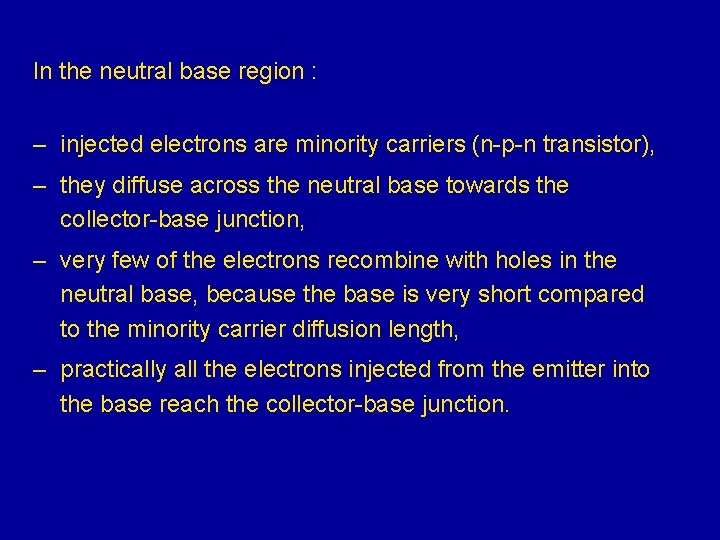 In the neutral base region :

– injected electrons are minority carriers (n-p-n transistor),

– they diffuse across the neutral base towards the collector-base junction,

– very few of the electrons recombine with holes in the neutral base, because the base is very short compared to the minority carrier diffusion length,

– practically all the electrons injected from the emitter into the base reach the collector-base junction.